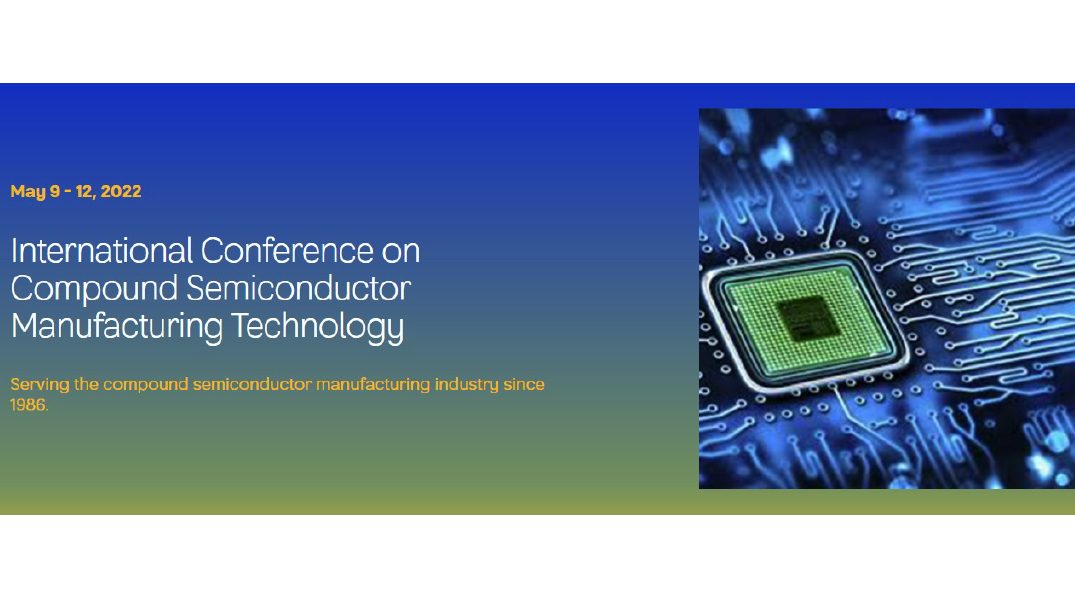 May 9 - 12, 2022

International Conference on Compound Semiconductor Manufacturing Technology

Serving the compound semiconductor manufacturing industry since 1986.